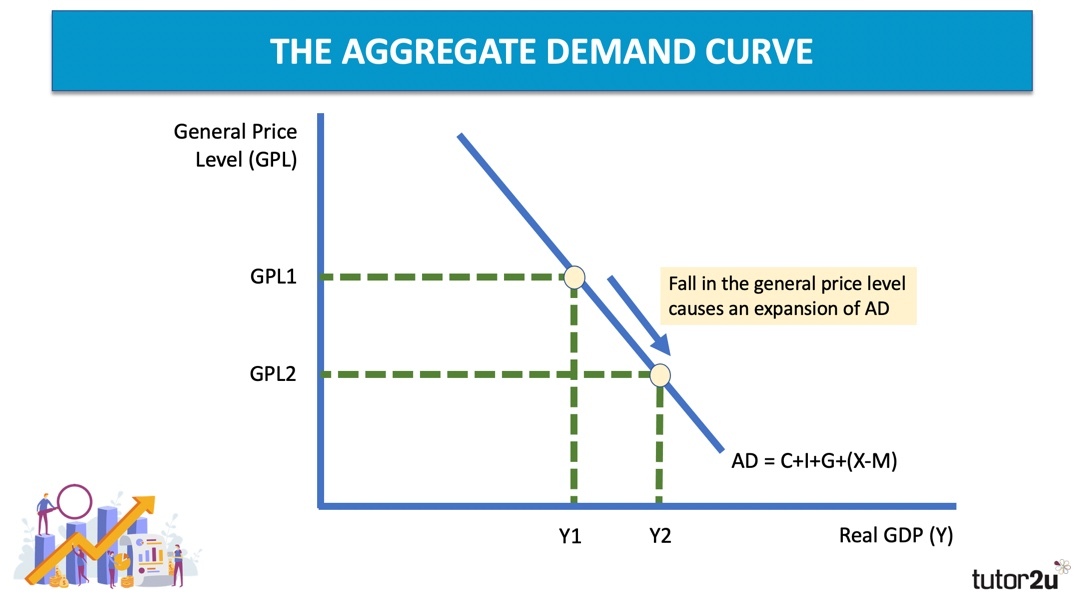 THE AGGREGATE DEMAND CURVE

General Price Level (GPL)

GPL1

GPL2

Fall in the general price level causes an expansion of AD

AD = C+I+G+(X-M)

Y1

Y2

Real GDP (Y)

tutor2u